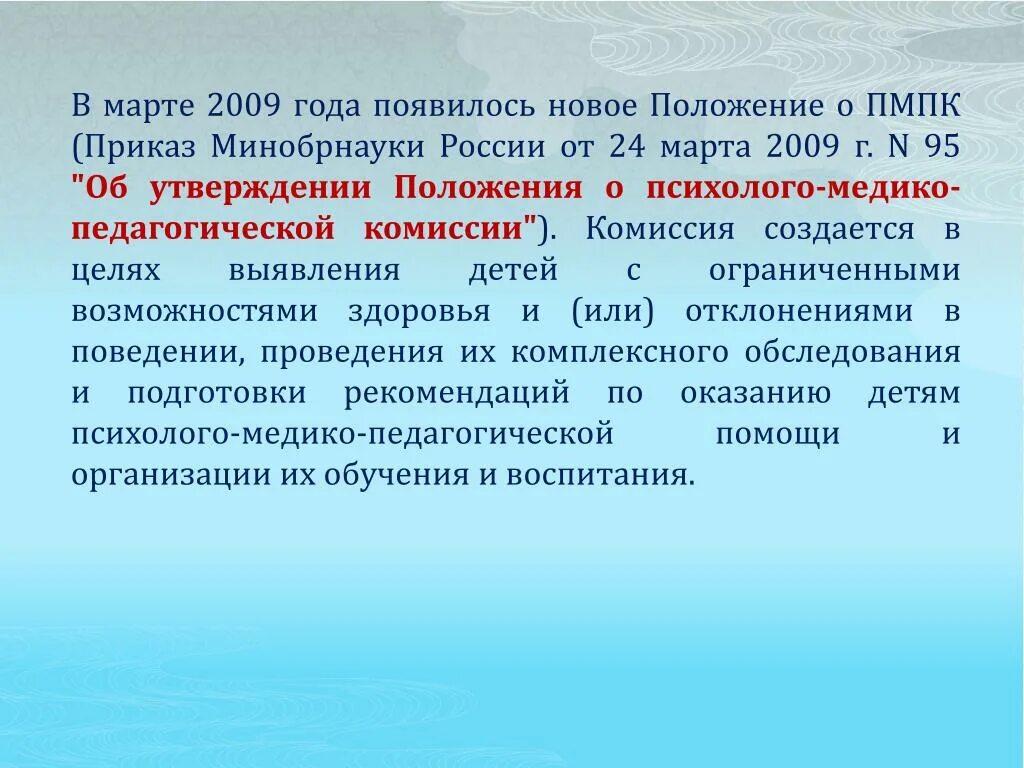 В марте 2009 года появилось новое Положение о ПМПК (Приказ Минобрнауки России от 24 марта 2009 г. N 95 "Об утверждении Положения о психолого-медико-педагогической комиссии"). Комиссия создается в целях выявления детей с ограниченными возможностями здоровья и (или) отклонениями в поведении, проведения их комплексного обследования и подготовки рекомендаций по оказанию детям психолого-медико-педагогической помощи и организации их обучения и воспитания.